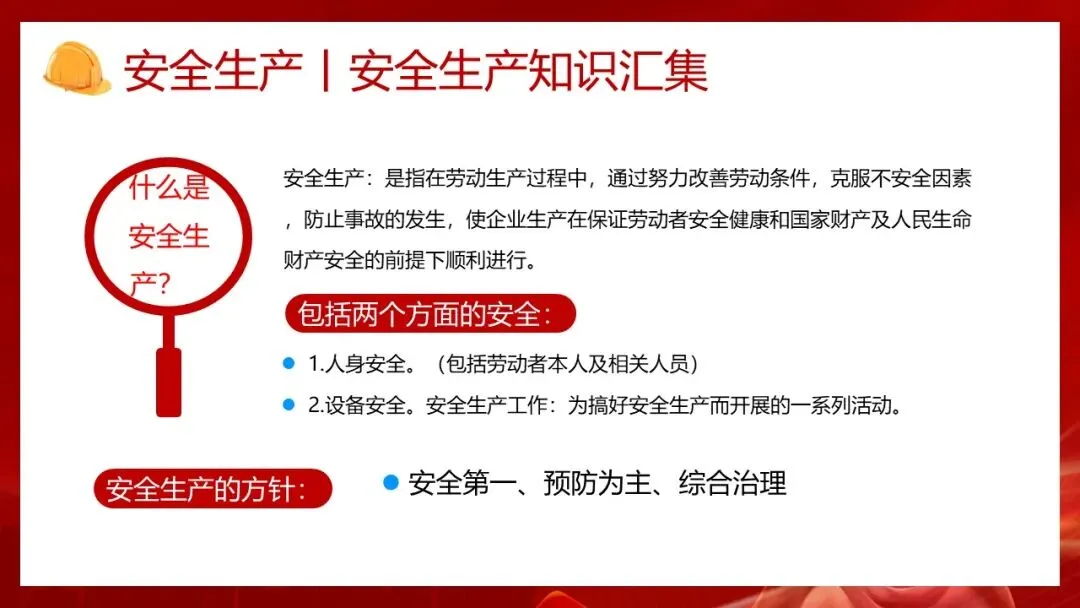 安全生产丨安全生产知识汇集

什么是安全生产?

安全生产：是指在劳动生产过程中，通过努力改善劳动条件，克服不安全因素，防止事故的发生，使企业生产在保证劳动者安全健康和国家财产及人民生命财产安全的前提下顺利进行。

包括两个方面的安全：

1.人身安全。（包括劳动者本人及相关人员）

2.设备安全。安全生产工作：为搞好安全生产而开展的一系列活动。

安全生产的方针：

安全第一、预防为主、综合治理